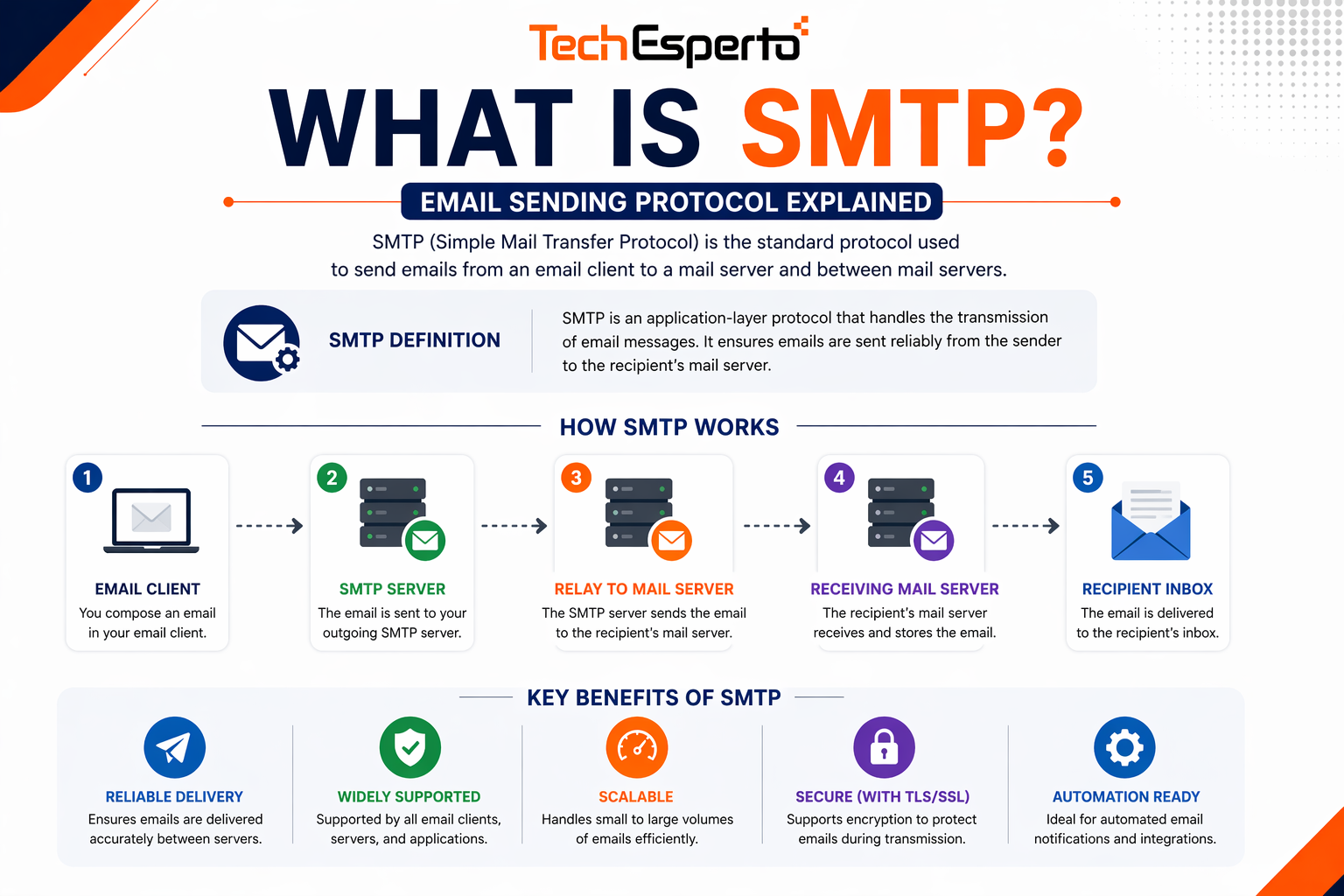 TechEsperto

WHAT IS SMTP?

EMAIL SENDING PROTOCOL EXPLAINED

SMTP (Simple Mail Transfer Protocol) is the standard protocol used to send emails from an email client to a mail server and between mail servers.

SMTP DEFINITION

SMTP is an application-layer protocol that handles the transmission of email messages. It ensures emails are sent reliably from the sender to the recipient's mail server.

HOW SMTP WORKS

1
EMAIL CLIENT
You compose an email in your email client.

2
SMTP SERVER
The email is sent to your outgoing SMTP server.

3
RELAY TO MAIL SERVER
The SMTP server sends the email to the recipient's mail server.

4
RECEIVING MAIL SERVER
The recipient's mail server receives and stores the email.

5
RECIPIENT INBOX
The email is delivered to the recipient's inbox.

KEY BENEFITS OF SMTP

RELIABLE DELIVERY
Ensures emails are delivered accurately between servers.

WIDELY SUPPORTED
Supported by all email clients, servers, and applications.

SCALABLE
Handles small to large volumes of emails efficiently.

SECURE (WITH TLS/SSL)
Supports encryption to protect emails during transmission.

AUTOMATION READY
Ideal for automated email notifications and integrations.